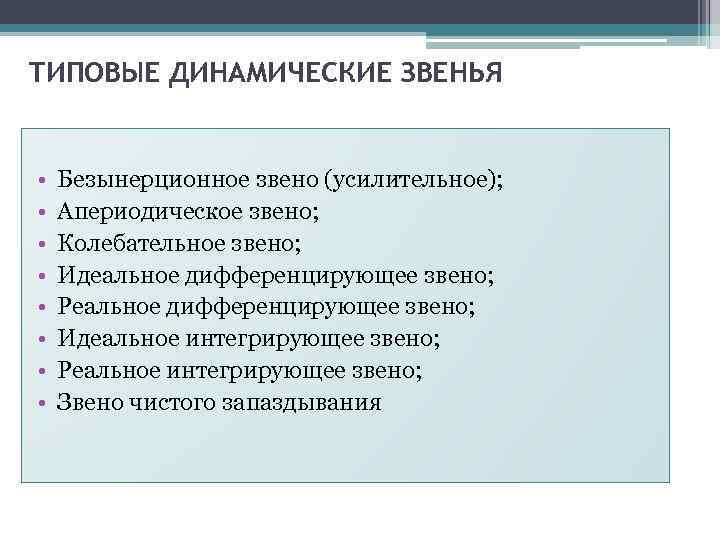 ТИПОВЫЕ ДИНАМИЧЕСКИЕ ЗВЕНЬЯ

• Безынерционное звено (усилительное);
• Апериодическое звено;
• Колебательное звено;
• Идеальное дифференцирующее звено;
• Реальное дифференцирующее звено;
• Идеальное интегрирующее звено;
• Реальное интегрирующее звено;
• Звено чистого запаздывания